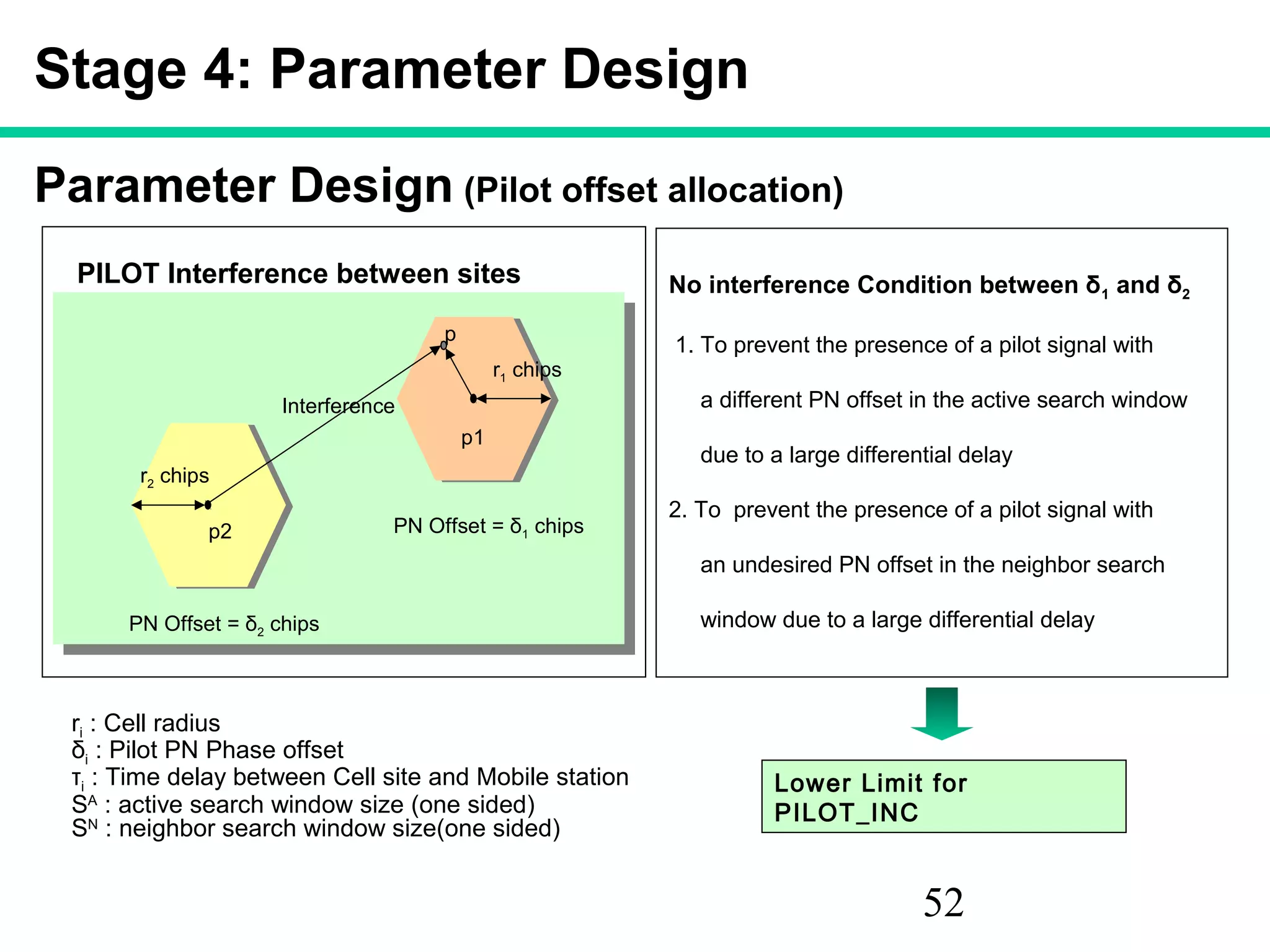 Stage 4: Parameter Design

Parameter Design (Pilot offset allocation)

PILOT Interference between sites

p

$r_1$ chips

Interference

p1

$r_2$ chips

p2

PN Offset = $\delta_1$ chips

PN Offset = $\delta_2$ chips

No interference Condition between $\delta_1$ and $\delta_2$

1. To prevent the presence of a pilot signal with a different PN offset in the active search window due to a large differential delay

2. To prevent the presence of a pilot signal with an undesired PN offset in the neighbor search window due to a large differential delay

$r_i$ : Cell radius
$\delta_i$ : Pilot PN Phase offset
$\tau_i$ : Time delay between Cell site and Mobile station
$S^A$ : active search window size (one sided)
$S^N$ : neighbor search window size(one sided)

Lower Limit for PILOT_INC

52